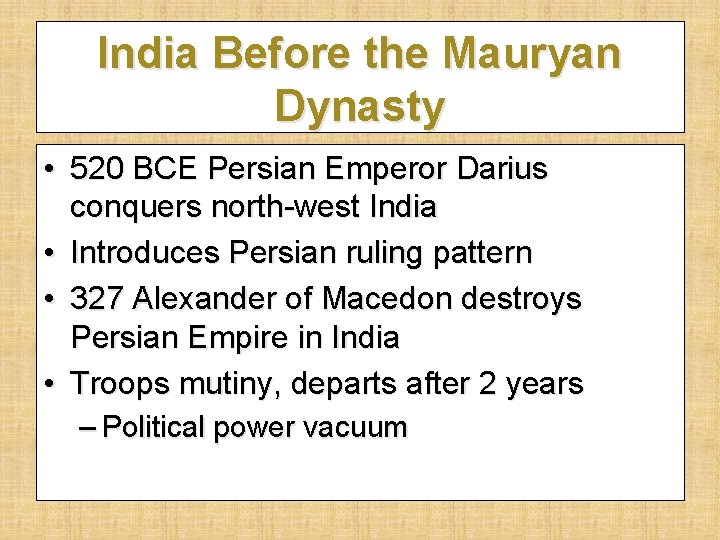 India Before the Mauryan Dynasty

• 520 BCE Persian Emperor Darius conquers north-west India
• Introduces Persian ruling pattern
• 327 Alexander of Macedon destroys Persian Empire in India
• Troops mutiny, departs after 2 years
– Political power vacuum